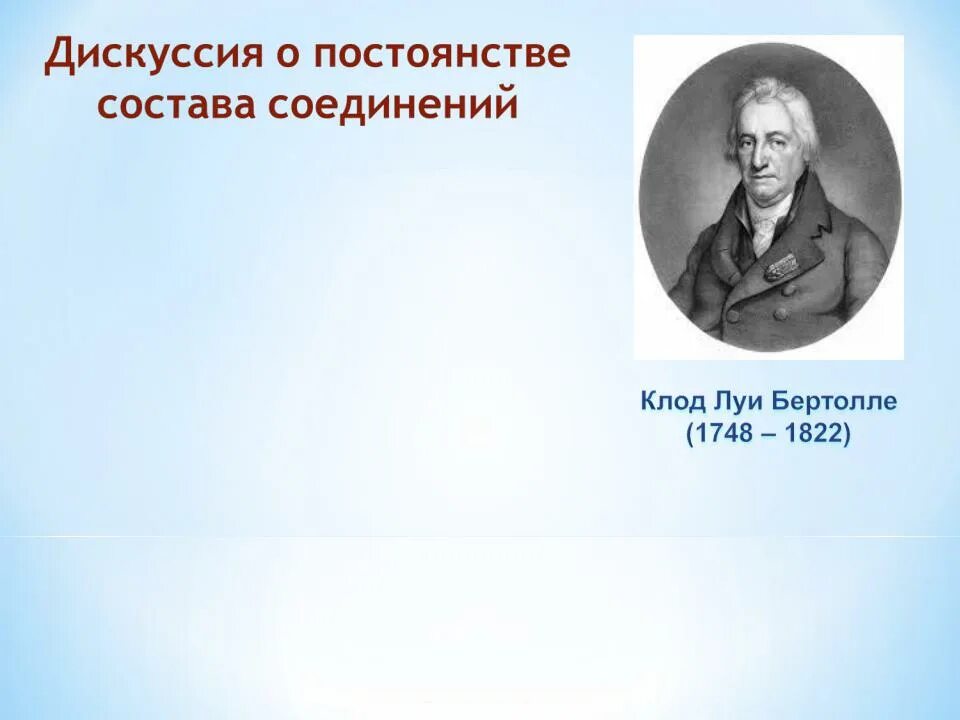 Дискуссия о постоянстве состава соединений

Клод Луи Бертолле
(1748 – 1822)